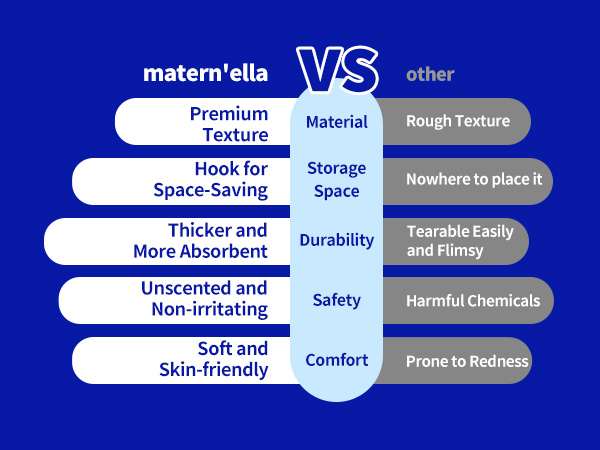 | matern'ella | VS | other |
|---|---|---|
| Premium Texture | Material | Rough Texture |
| Hook for Space-Saving | Storage Space | Nowhere to place it |
| Thicker and More Absorbent | Durability | Tearable Easily and Flimsy |
| Unscented and Non-irritating | Safety | Harmful Chemicals |
| Soft and Skin-friendly | Comfort | Prone to Redness |